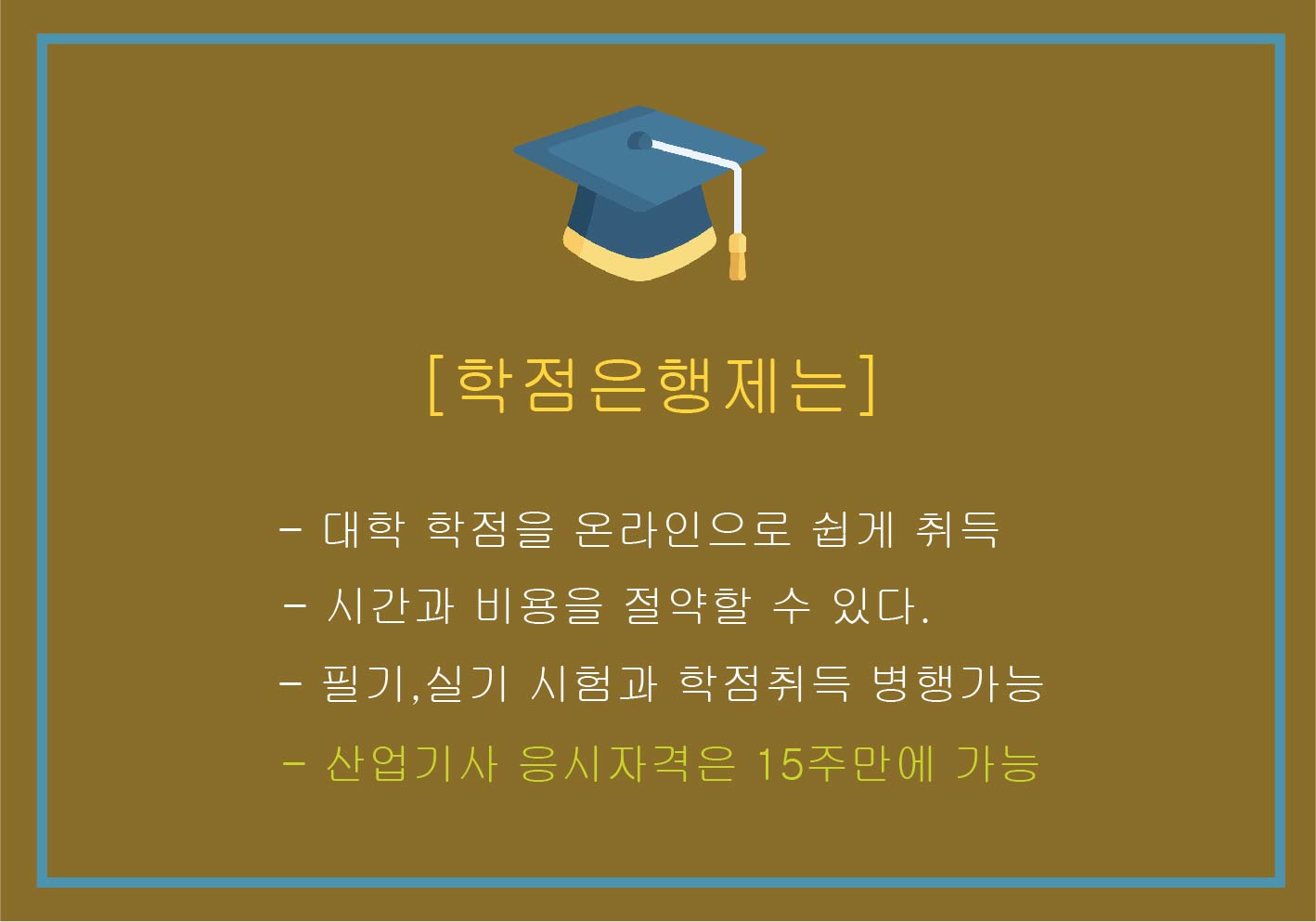 [학점은행제는]

- 대학 학점을 온라인으로 쉽게 취득

- 시간과 비용을 절약할 수 있다.

- 필기,실기 시험과 학점취득 병행가능

- 산업기사 응시자격은 15주만에 가능